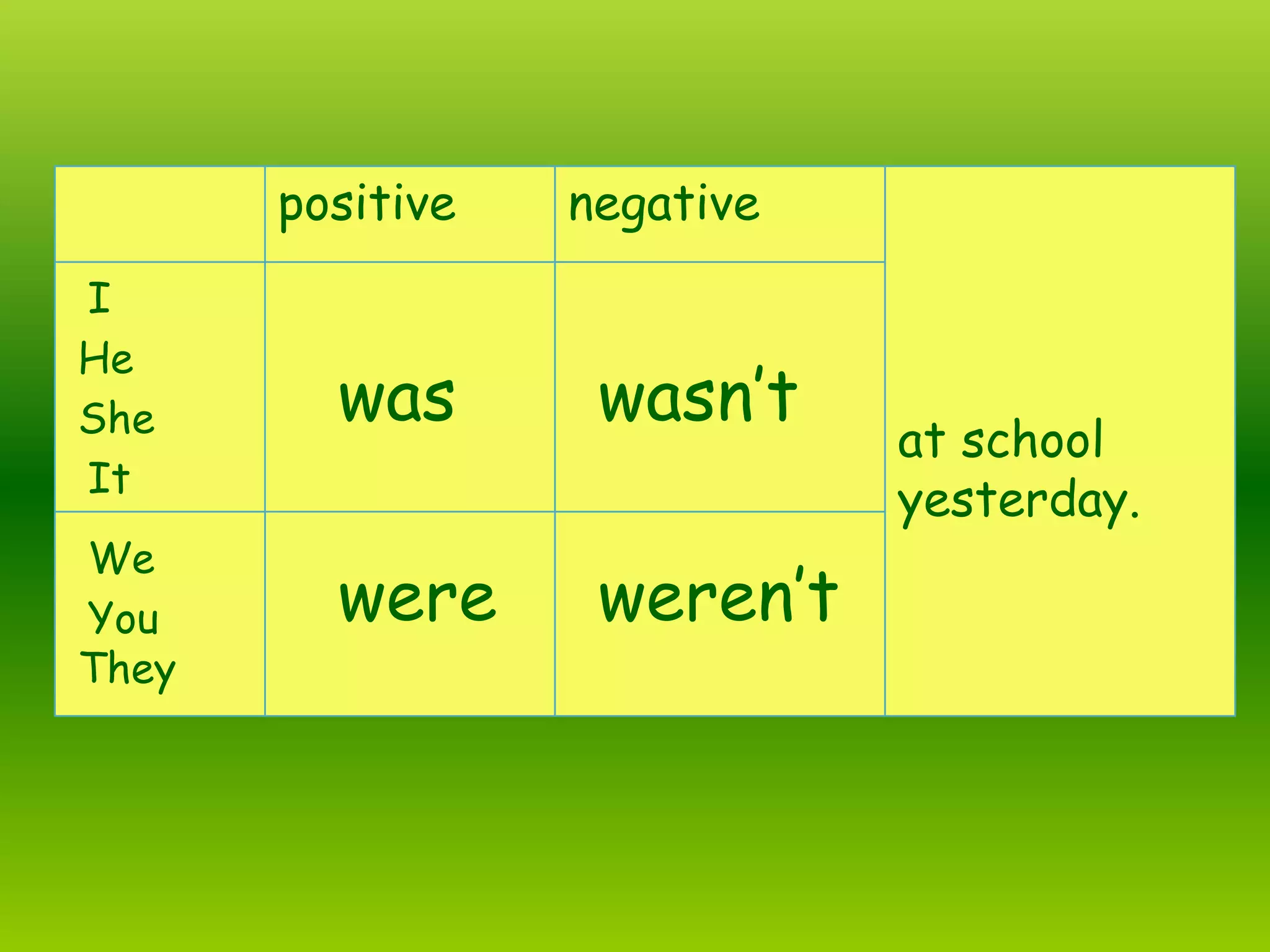 |  | positive | negative |  |
|---|---|---|---|
| I He She It | was | wasn't | at school yesterday. |
| We You They | were | weren't |  |